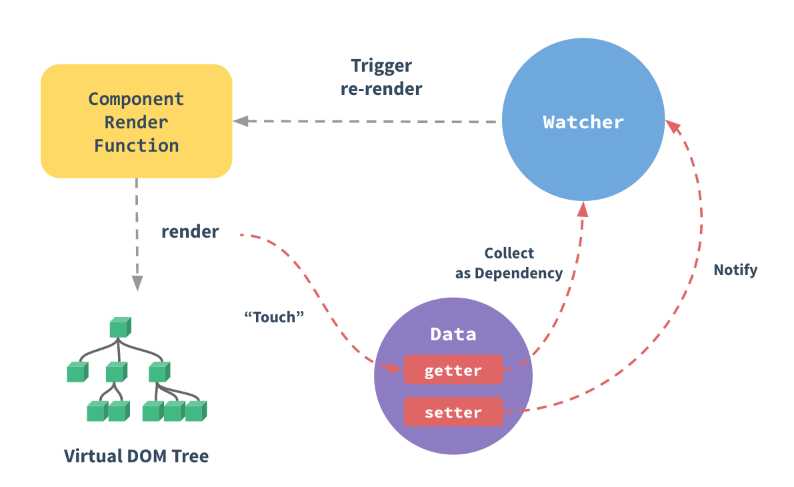 Component Render Function

Trigger re-render

Watcher

render

Collect as Dependency

Notify

“Touch”

Data

getter

setter

Virtual DOM Tree